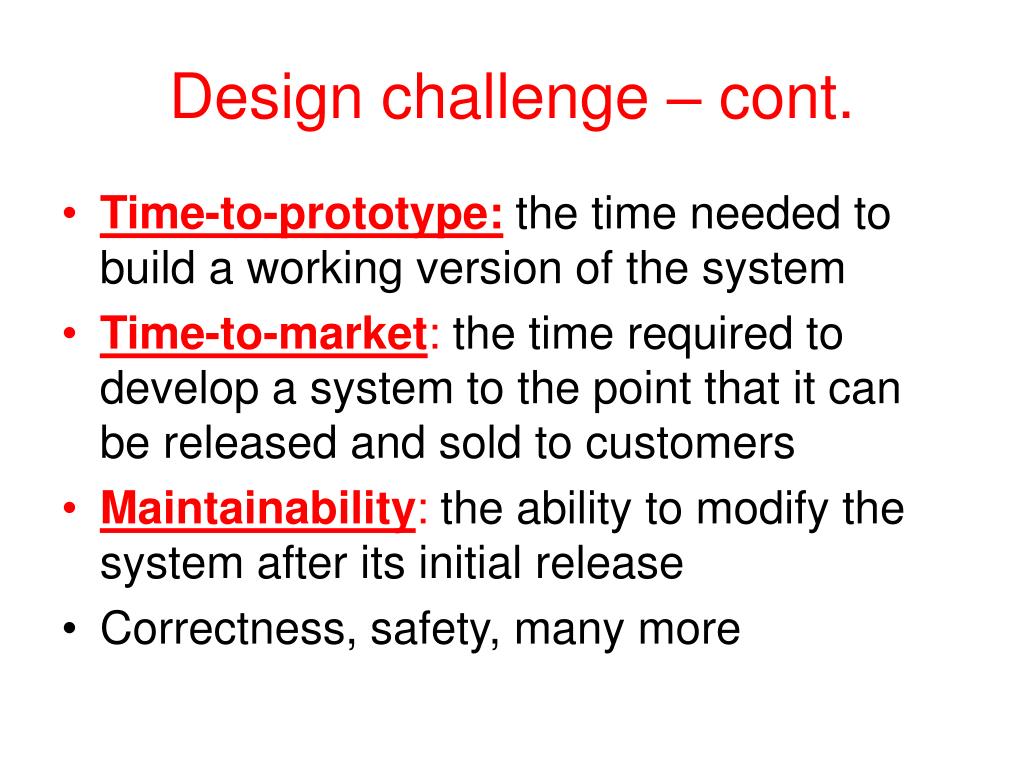 Design challenge – cont.

• Time-to-prototype: the time needed to build a working version of the system
• Time-to-market: the time required to develop a system to the point that it can be released and sold to customers
• Maintainability: the ability to modify the system after its initial release
• Correctness, safety, many more